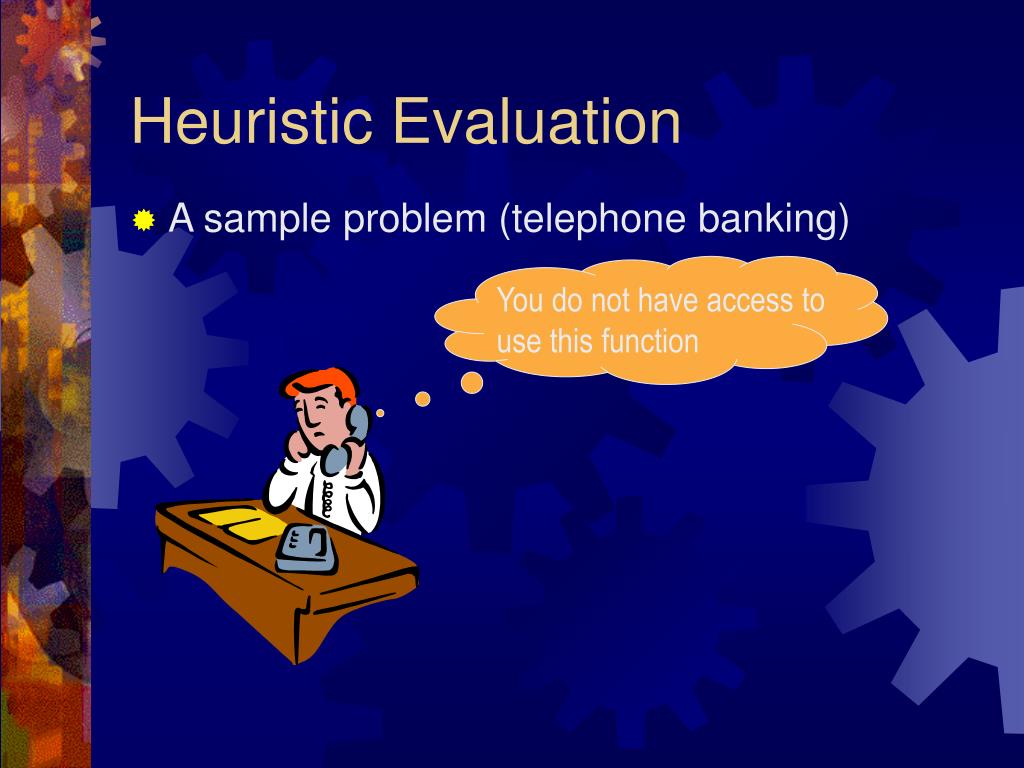 Heuristic Evaluation

A sample problem (telephone banking)

You do not have access to use this function